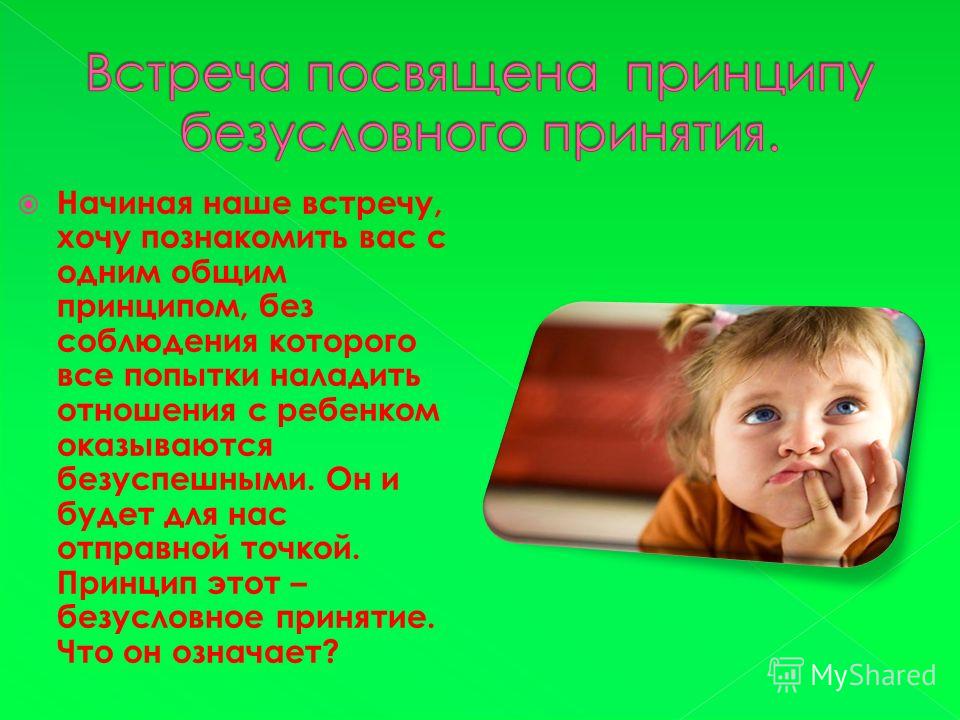 Встреча посвящена принципу безусловного принятия.

Начиная наше встречу, хочу познакомить вас с одним общим принципом, без соблюдения которого все попытки наладить отношения с ребенком оказываются безуспешными. Он и будет для нас отправной точкой. Принцип этот – безусловное принятие. Что он означает?

MyShared